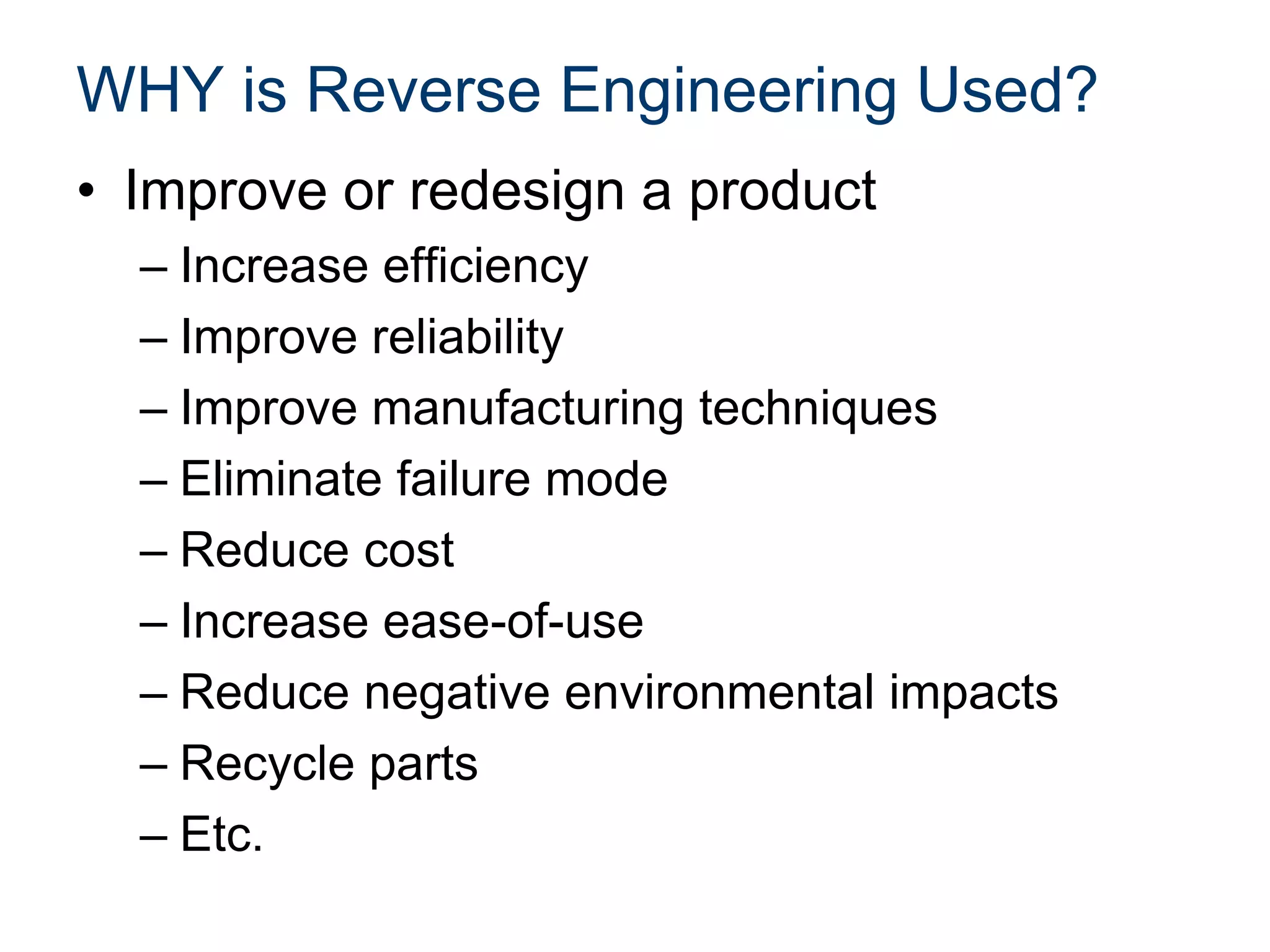 WHY is Reverse Engineering Used?

• Improve or redesign a product
– Increase efficiency
– Improve reliability
– Improve manufacturing techniques
– Eliminate failure mode
– Reduce cost
– Increase ease-of-use
– Reduce negative environmental impacts
– Recycle parts
– Etc.